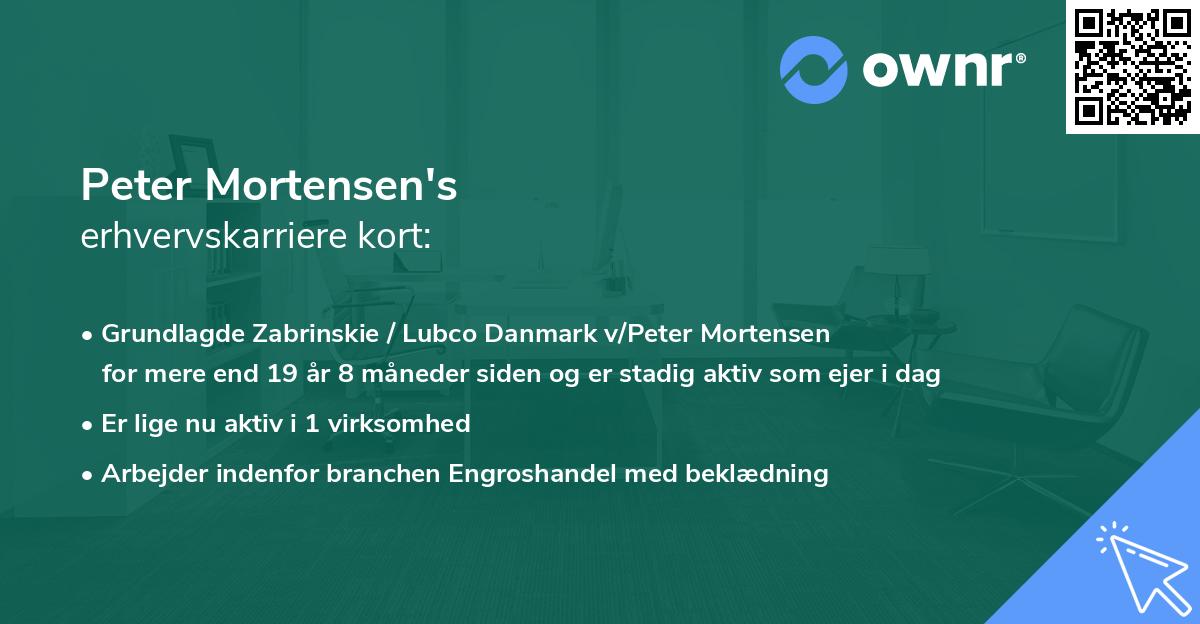 ownr®

Peter Mortensen's
erhvervskarriere kort:

• Grundlagde Zabrinskie / Lubco Danmark v/Peter Mortensen for mere end 19 år 8 måneder siden og er stadig aktiv som ejer i dag
• Er lige nu aktiv i 1 virksomhed
• Arbejder indenfor branchen Engroshandel med beklædning